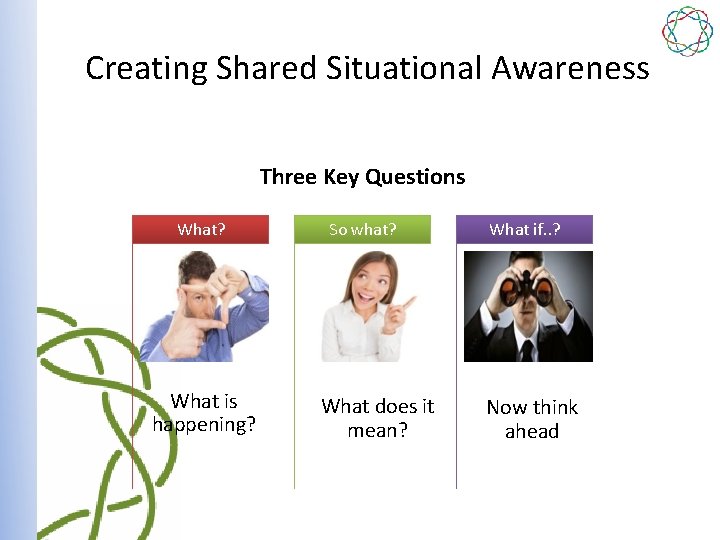 Creating Shared Situational Awareness

Three Key Questions

What?

What is happening?

So what?

What does it mean?

What if..?

Now think ahead